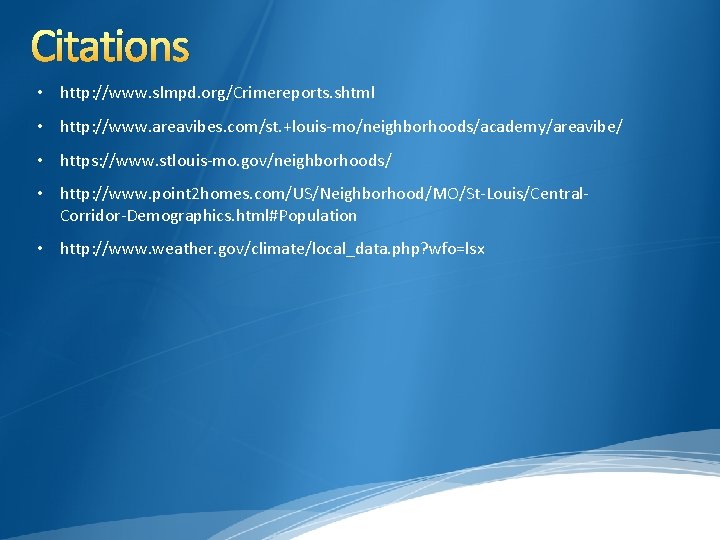 Citations

• http://www.slmpd.org/Crimereports.shtml

• http://www.areavibes.com/st.+louis-mo/neighborhoods/academy/areavibe/

• https://www.stlouis-mo.gov/neighborhoods/

• http://www.point2homes.com/US/Neighborhood/MO/St-Louis/Central-Corridor-Demographics.html#Population

• http://www.weather.gov/climate/local_data.php?wfo=lsx